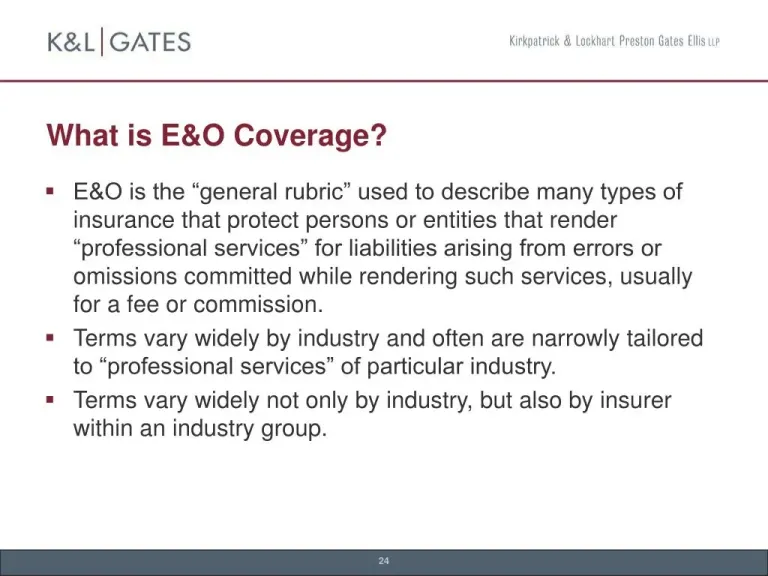 K&L | GATES

Kirkpatrick & Lockhart Preston Gates Ellis LLP

What is E&O Coverage?

▪ E&O is the “general rubric” used to describe many types of insurance that protect persons or entities that render “professional services” for liabilities arising from errors or omissions committed while rendering such services, usually for a fee or commission.

▪ Terms vary widely by industry and often are narrowly tailored to “professional services” of particular industry.

▪ Terms vary widely not only by industry, but also by insurer within an industry group.

24